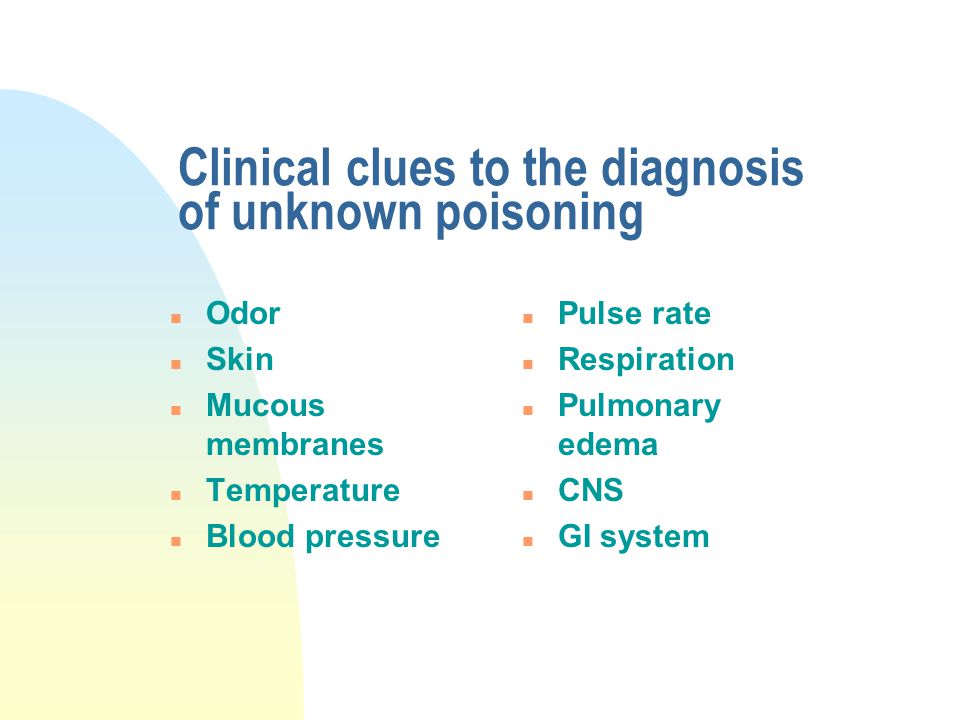 Clinical clues to the diagnosis of unknown poisoning

- Odor
- Skin
- Mucous membranes
- Temperature
- Blood pressure

- Pulse rate
- Respiration
- Pulmonary edema
- CNS
- GI system